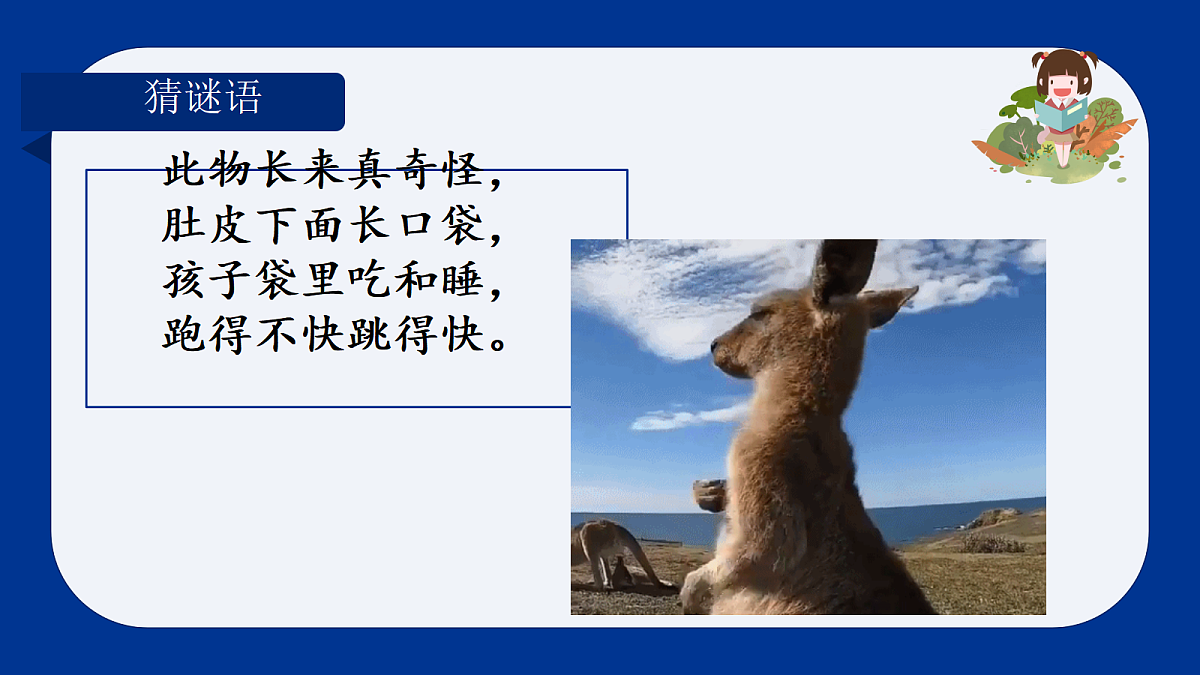 猜谜语

此物长来真奇怪，
肚皮下面长口袋，
孩子袋里吃和睡，
跑得不快跳得快。